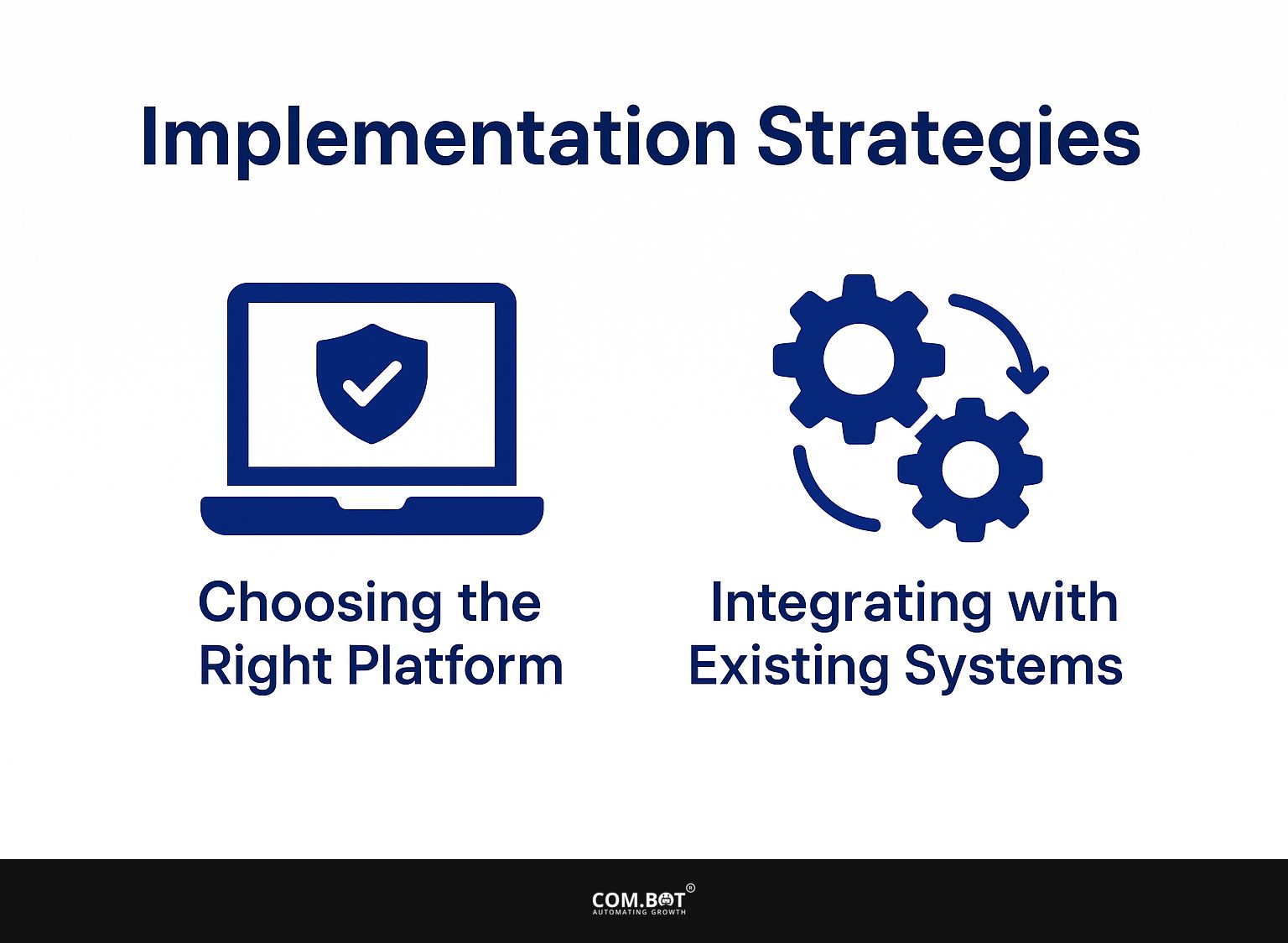 Implementation Strategies

Choosing the Right Platform

Integrating with Existing Systems

COM.BOT®
AUTOMATING GROWTH